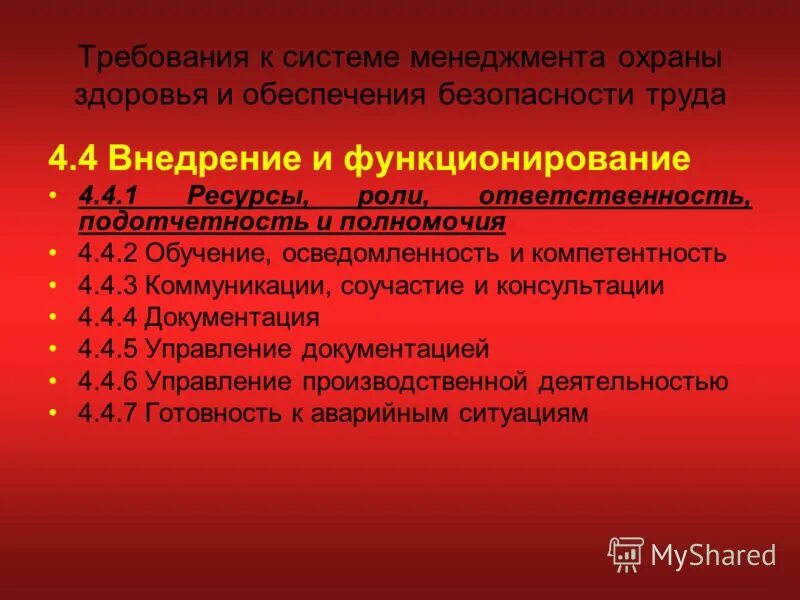 Требования к системе менеджмента охраны здоровья и обеспечения безопасности труда

4.4 Внедрение и функционирование

• 4.4.1 Ресурсы, роли, ответственность, подотчетность и полномочия
• 4.4.2 Обучение, осведомленность и компетентность
• 4.4.3 Коммуникации, соучастие и консультации
• 4.4.4 Документация
• 4.4.5 Управление документацией
• 4.4.6 Управление производственной деятельностью
• 4.4.7 Готовность к аварийным ситуациям

MyShared